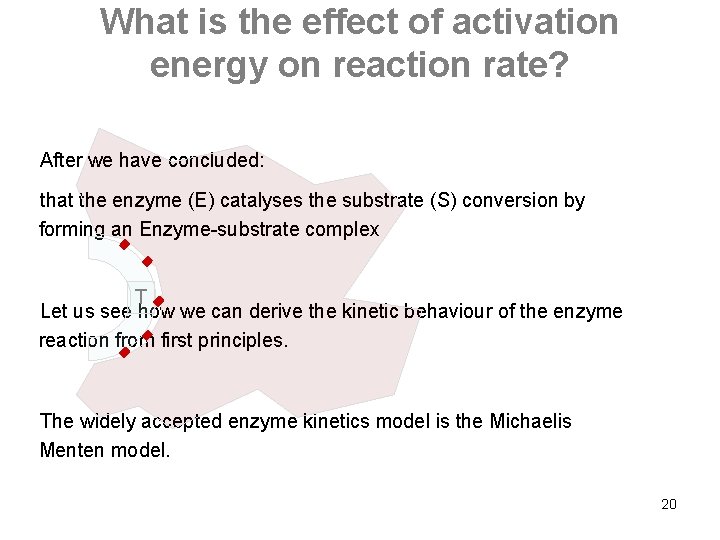 What is the effect of activation energy on reaction rate?

After we have concluded:

that the enzyme (E) catalyses the substrate (S) conversion by forming an Enzyme-substrate complex

T

Let us see how we can derive the kinetic behaviour of the enzyme reaction from first principles.

The widely accepted enzyme kinetics model is the Michaelis Menten model.

20